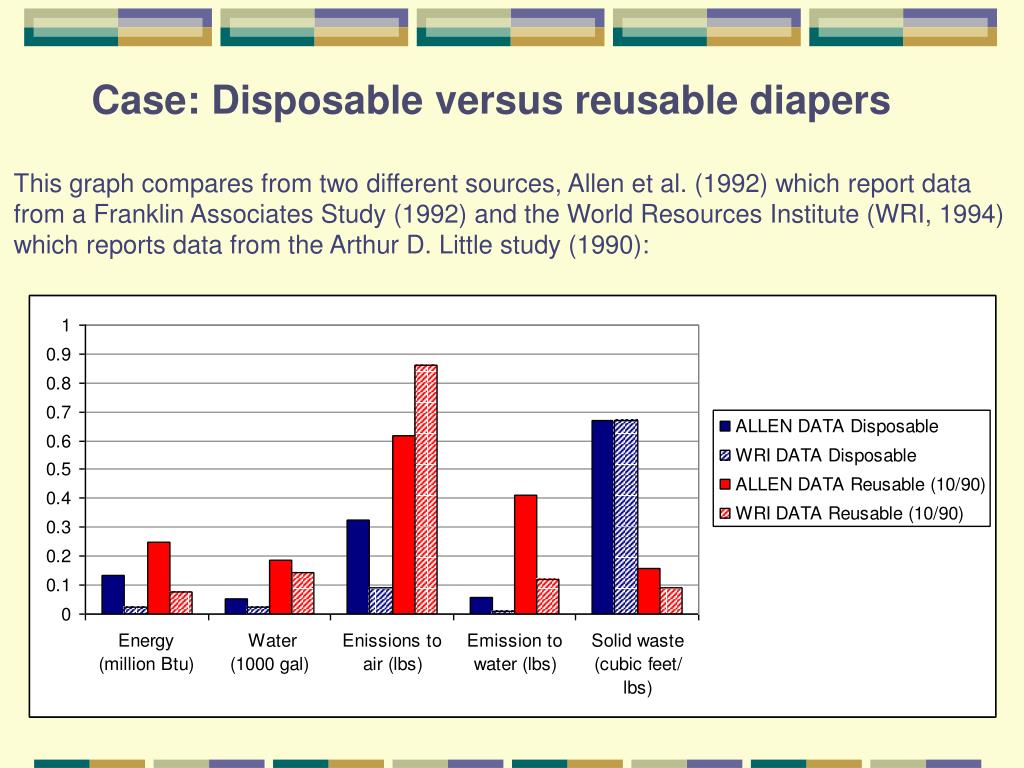 Case: Disposable versus reusable diapers

This graph compares from two different sources, Allen et al. (1992) which report data from a Franklin Associates Study (1992) and the World Resources Institute (WRI, 1994) which reports data from the Arthur D. Little study (1990):

1
0.9
0.8
0.7
0.6
0.5
0.4
0.3
0.2
0.1
0

Energy (million Btu)
Water (1000 gal)
Enissions to air (lbs)
Emission to water (lbs)
Solid waste (cubic feet/ lbs)

ALLEN DATA Disposable
WRI DATA Disposable
ALLEN DATA Reusable (10/90)
WRI DATA Reusable (10/90)